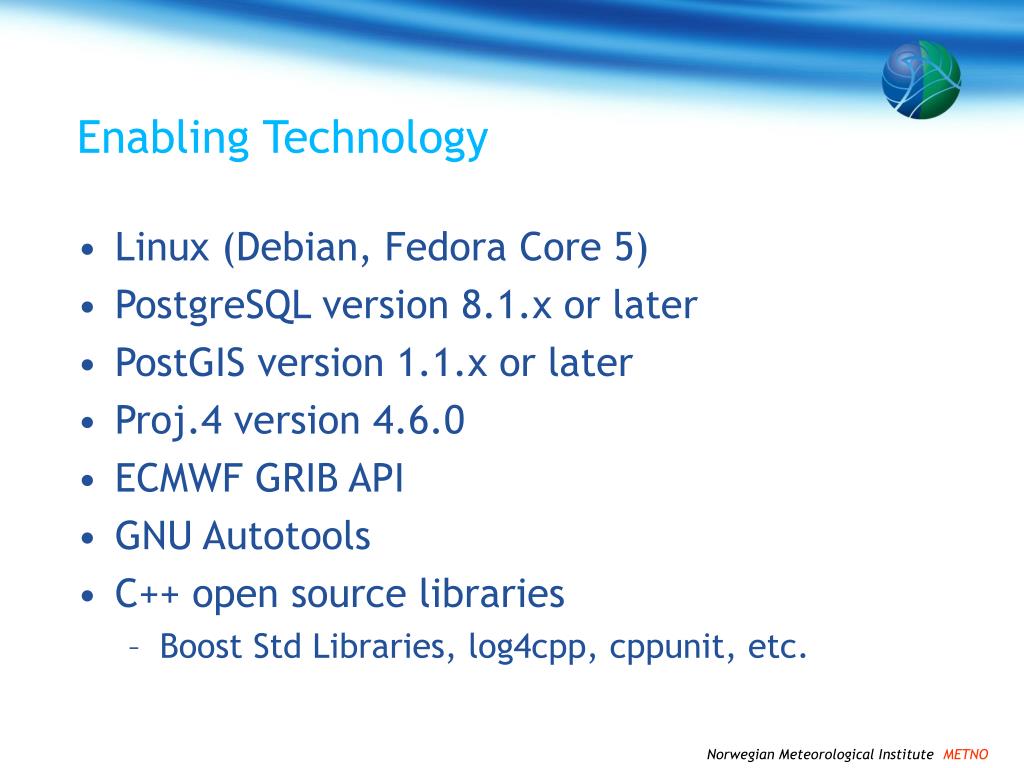 Enabling Technology

• Linux (Debian, Fedora Core 5)
• PostgreSQL version 8.1.x or later
• PostGIS version 1.1.x or later
• Proj.4 version 4.6.0
• ECMWF GRIB API
• GNU Autotools
• C++ open source libraries
– Boost Std Libraries, log4cpp, cppunit, etc.

Norwegian Meteorological Institute METNO